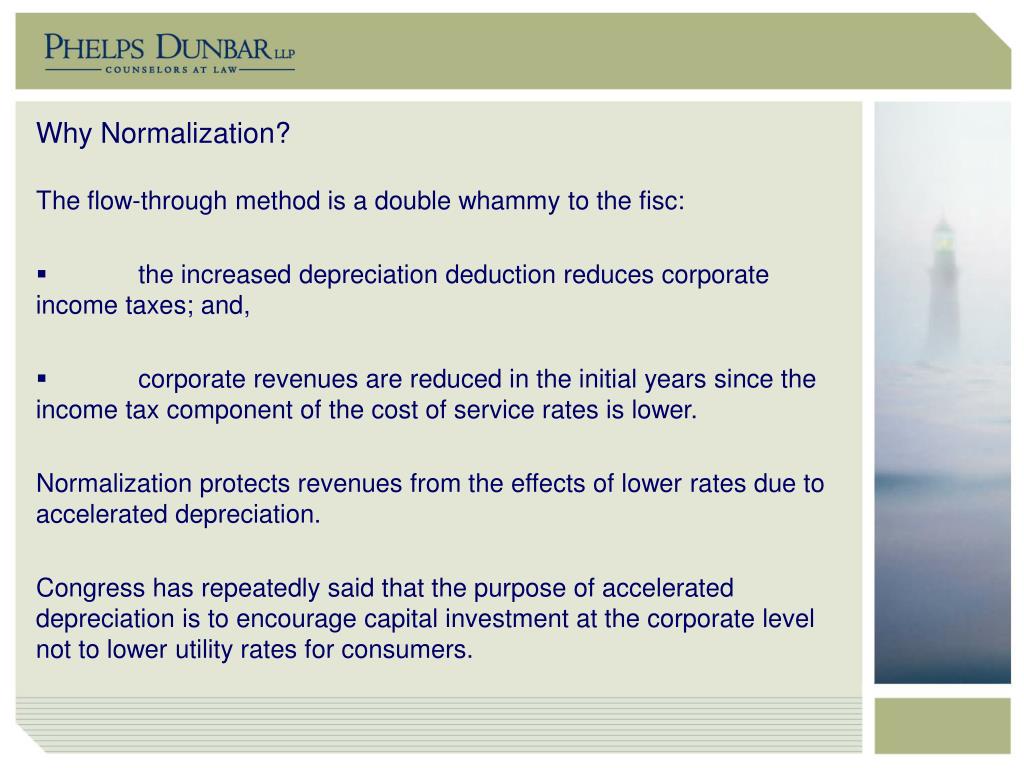 PHELPS DUNBAR LLP
COUNSELORS AT LAW

Why Normalization?

The flow-through method is a double whammy to the fisc:

▪ the increased depreciation deduction reduces corporate income taxes; and,

▪ corporate revenues are reduced in the initial years since the income tax component of the cost of service rates is lower.

Normalization protects revenues from the effects of lower rates due to accelerated depreciation.

Congress has repeatedly said that the purpose of accelerated depreciation is to encourage capital investment at the corporate level not to lower utility rates for consumers.